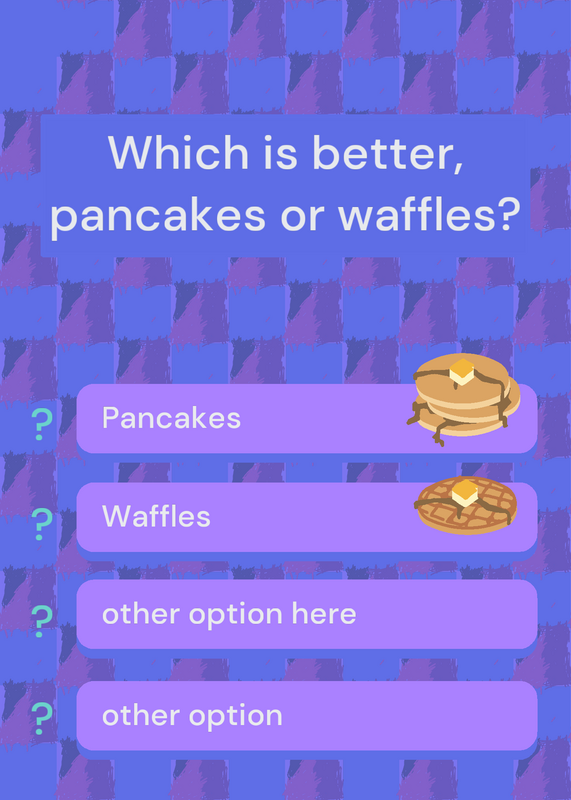 Which is better, pancakes or waffles?

? Pancakes

? Waffles

? other option here

? other option